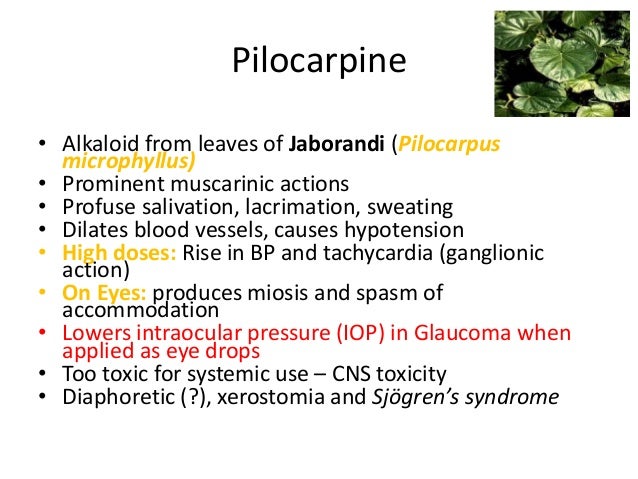 Pilocarpine

• Alkaloid from leaves of Jaborandi (Pilocarpus microphyllus)
• Prominent muscarinic actions
• Profuse salivation, lacrimation, sweating
• Dilates blood vessels, causes hypotension
• High doses: Rise in BP and tachycardia (ganglionic action)
• On Eyes: produces miosis and spasm of accommodation
• Lowers intraocular pressure (IOP) in Glaucoma when applied as eye drops
• Too toxic for systemic use – CNS toxicity
• Diaphoretic (?), xerostomia and Sjögren's syndrome